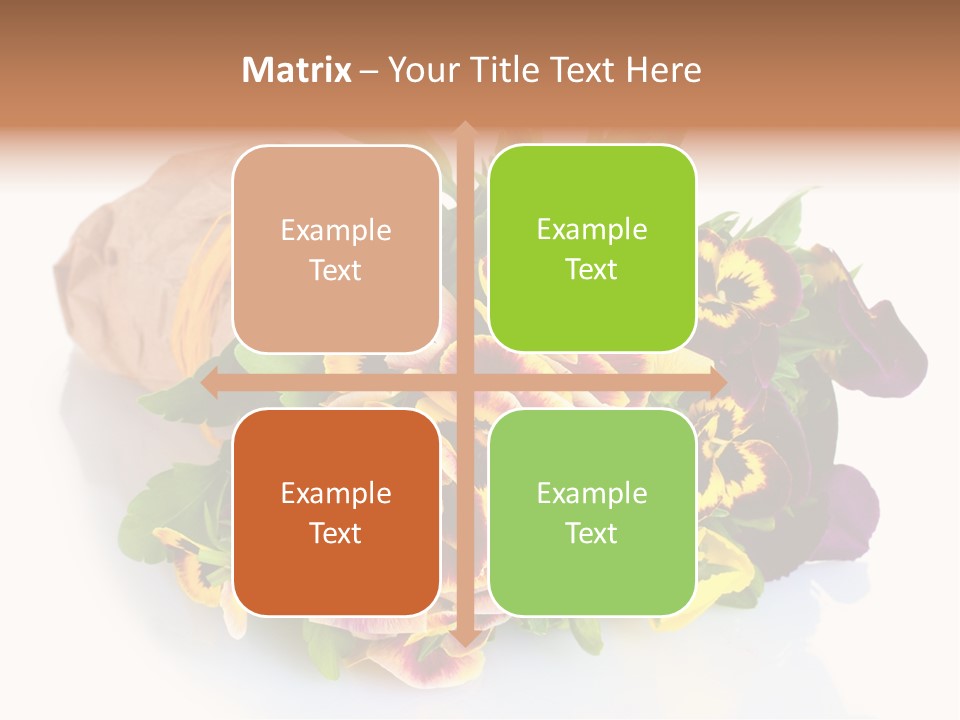 Matrix – Your Title Text Here

Example Text

Example Text

Example Text

Example Text